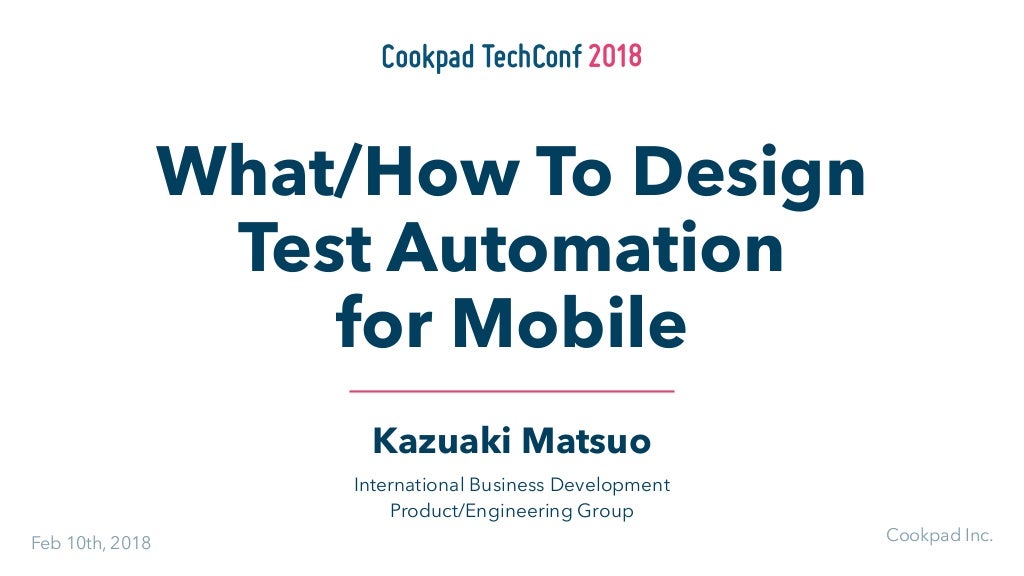 Cookpad TechConf 2018

What/How To Design Test Automation for Mobile

Kazuaki Matsuo

International Business Development
Product/Engineering Group

Feb 10th, 2018

Cookpad Inc.